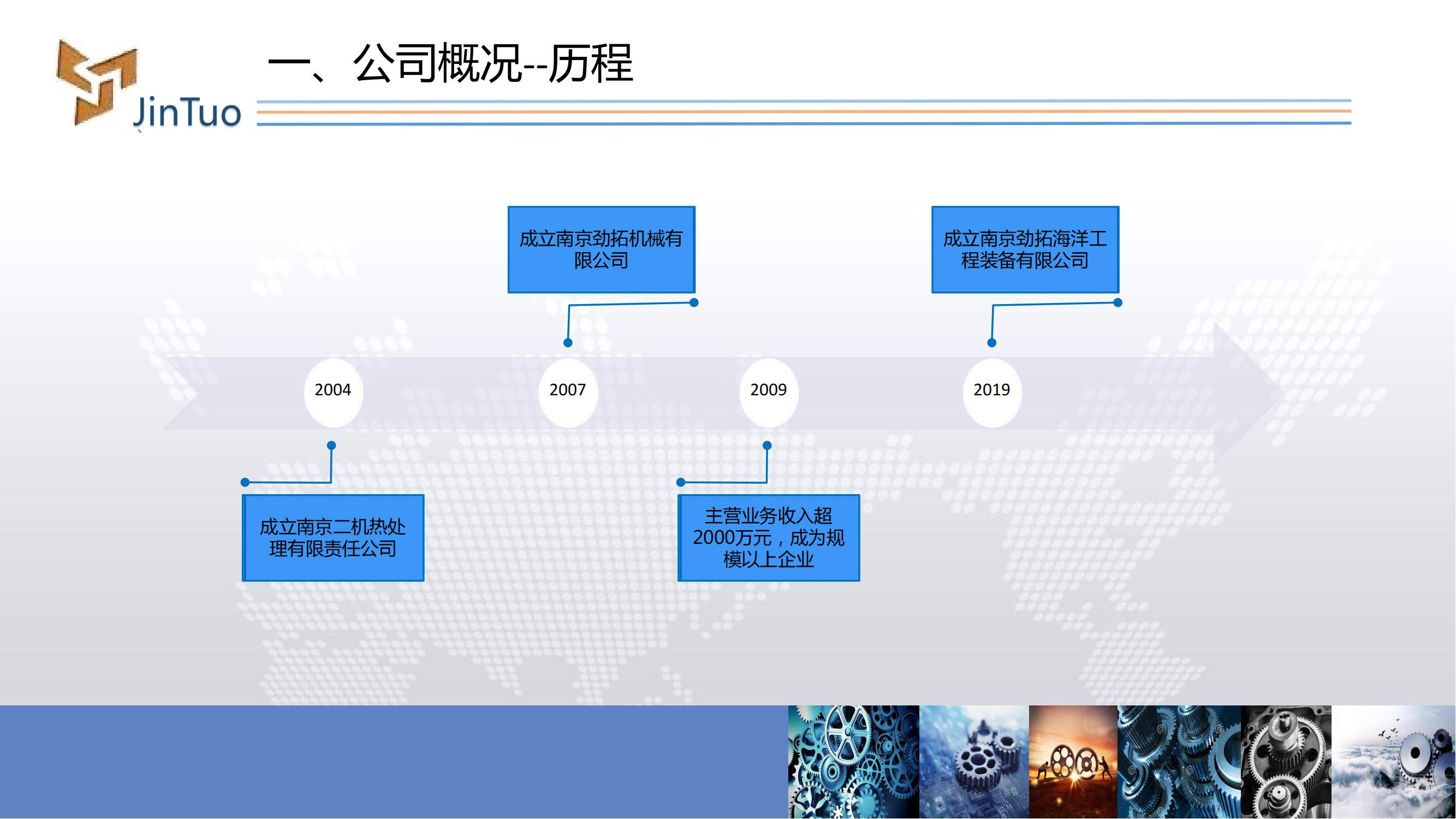 JinTuo

一、公司概况--历程

成立南京劲拓机械有限公司

成立南京劲拓海洋工程装备有限公司

2004

2007

2009

2019

成立南京二机热处理有限责任公司

主营业务收入超2000万元，成为规模以上企业